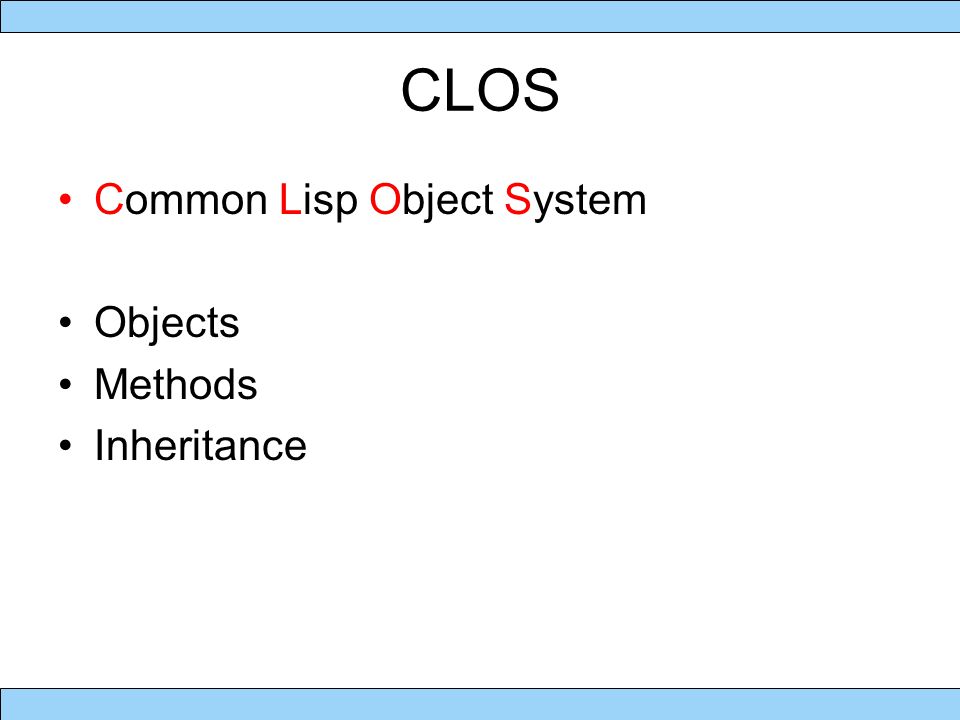 CLOS

• Common Lisp Object System

• Objects
• Methods
• Inheritance